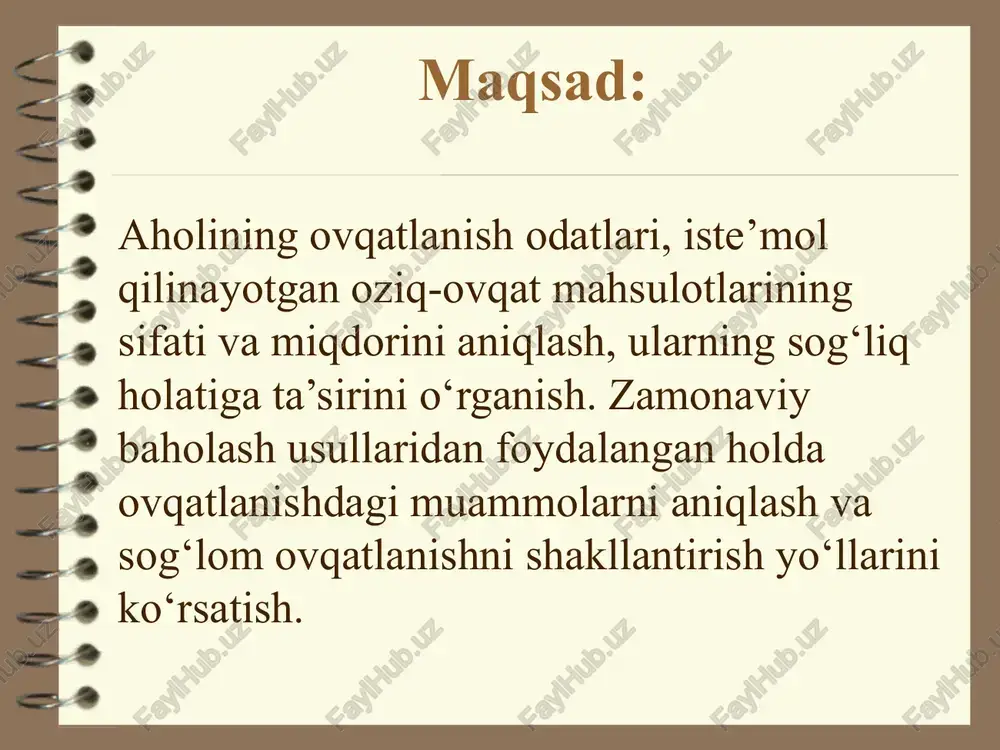 Maqsad:

Aholining ovqatlanish odatlari, iste’mol qilinayotgan oziq-ovqat mahsulotlarining sifati va miqdorini aniqlash, ularning sog‘liq holatiga ta’sirini o‘rganish. Zamonaviy baholash usullaridan foydalangan holda ovqatlanishdagi muammolarni aniqlash va sog‘lom ovqatlanishni shakllantirish yo‘llarini ko‘rsatish.

FaylHub.uz